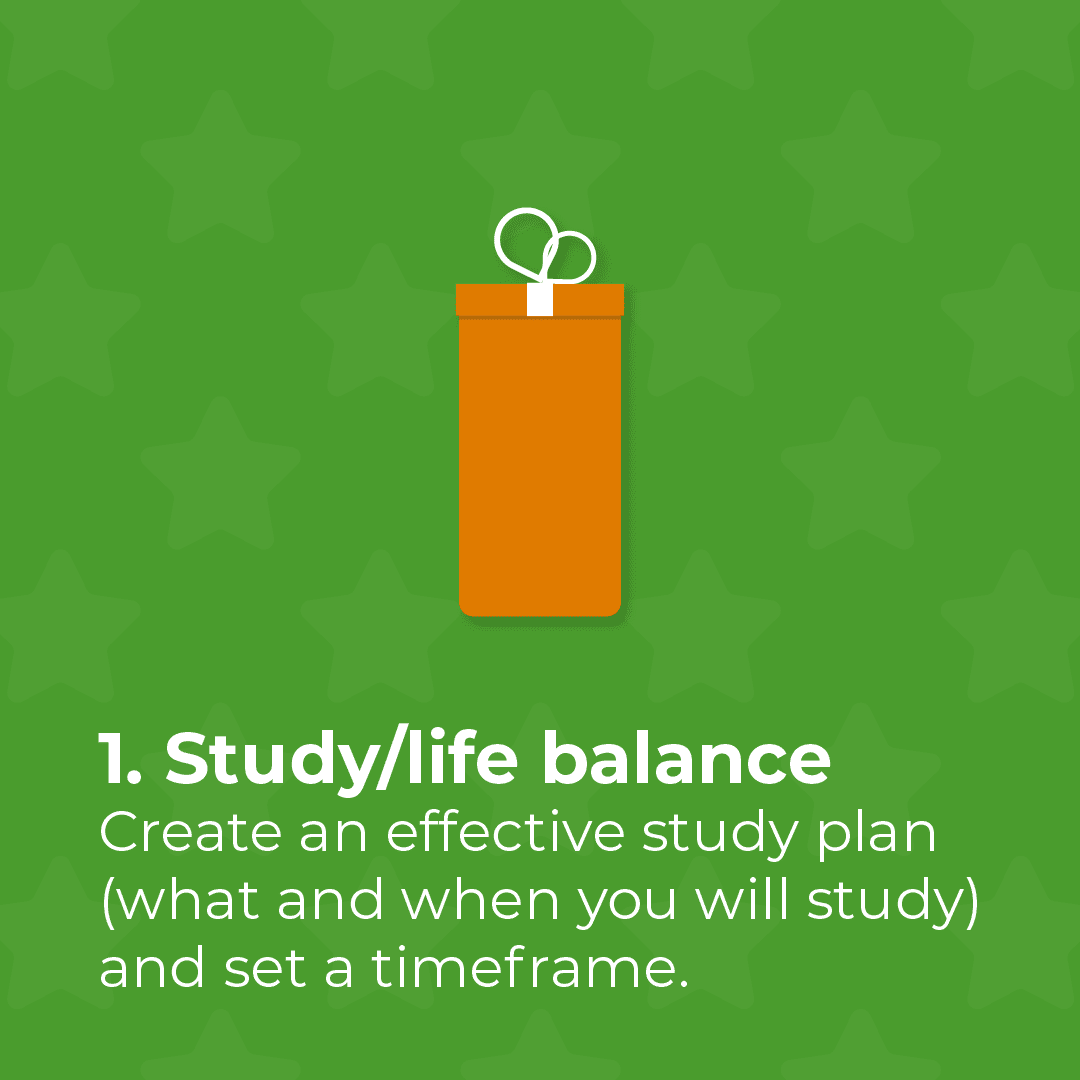 1. Study/life balance
Create an effective study plan (what and when you will study) and set a timeframe.